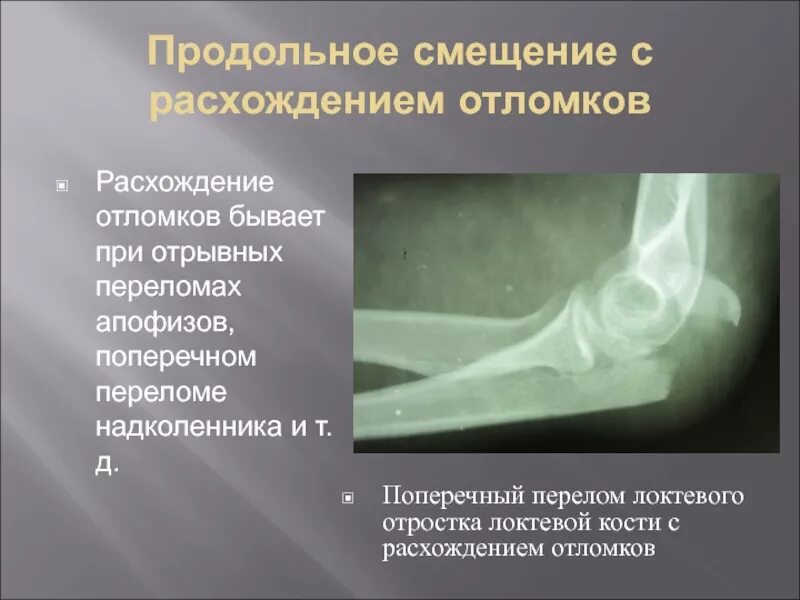 Продольное смещение с расхождением отломков

Расхождение отломков бывает при отрывных переломах апофизов, поперечном переломе надколенника и т. д.

Поперечный перелом локтевого отростка локтевой кости с расхождением отломков